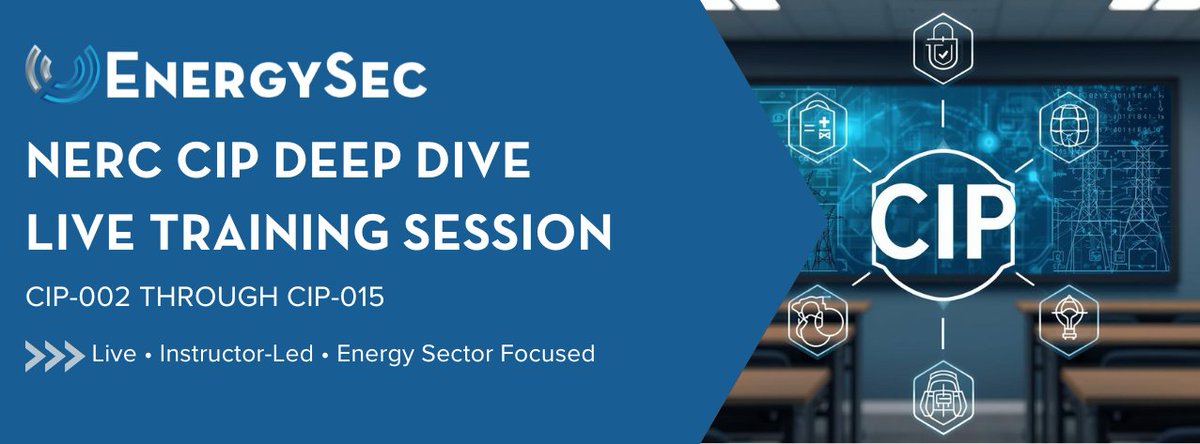 EnergySec

NERC CIP DEEP DIVE
LIVE TRAINING SESSION

CIP-002 THROUGH CIP-015

Live • Instructor-Led • Energy Sector Focused

CIP